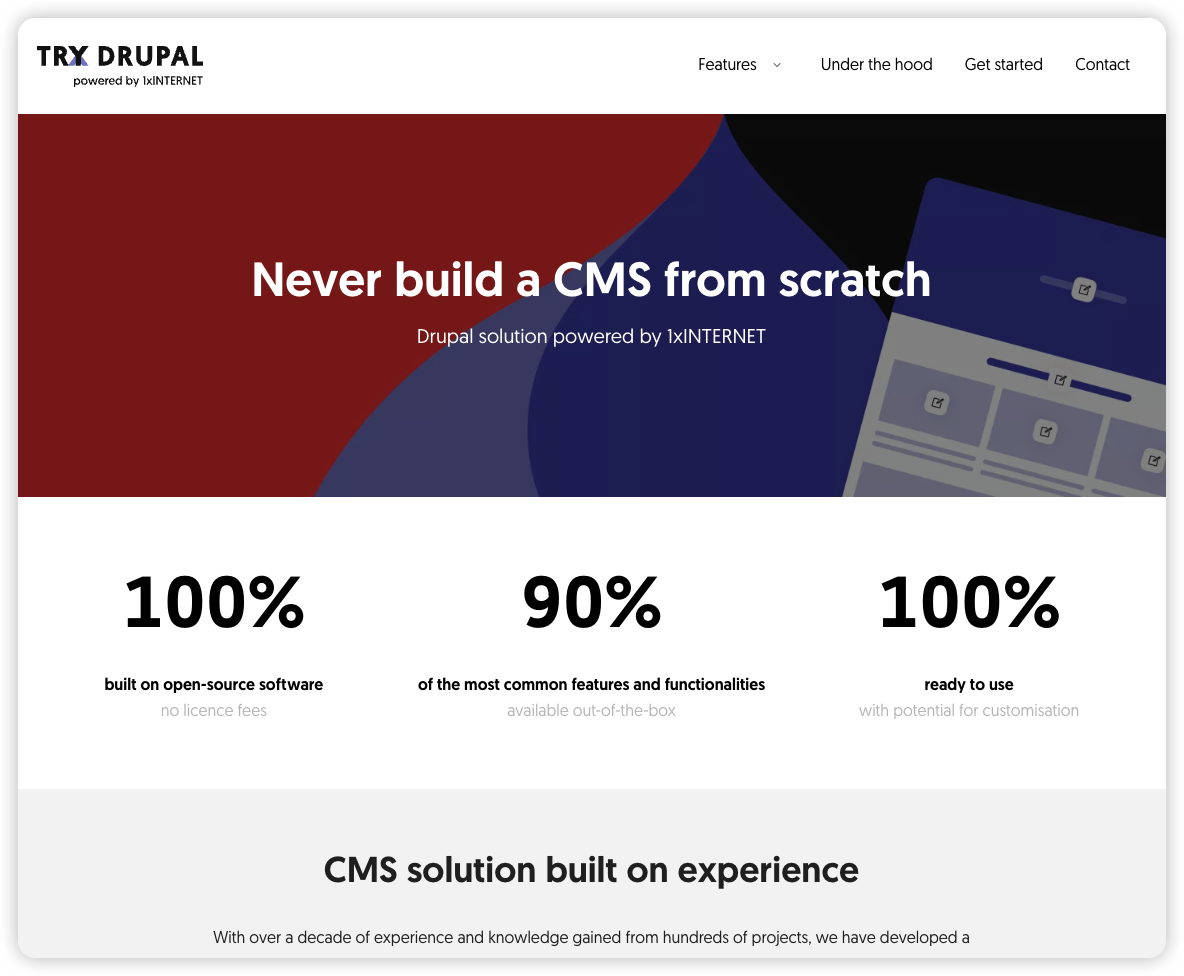 TRY DRUPAL
powered by 1xINTERNET

Features Under the hood Get started Contact

Never build a CMS from scratch

Drupal solution powered by 1xINTERNET

100%
built on open-source software
no licence fees

90%
of the most common features and functionalities
available out-of-the-box

100%
ready to use
with potential for customisation

CMS solution built on experience

With over a decade of experience and knowledge gained from hundreds of projects, we have developed a